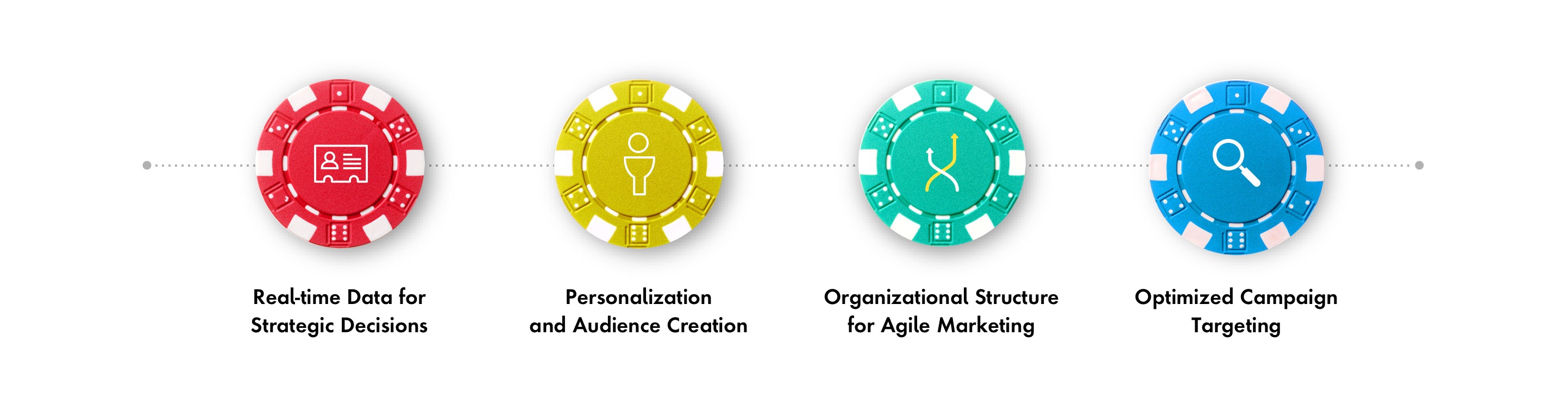 Real-time Data for Strategic Decisions

Personalization and Audience Creation

Organizational Structure for Agile Marketing

Optimized Campaign Targeting